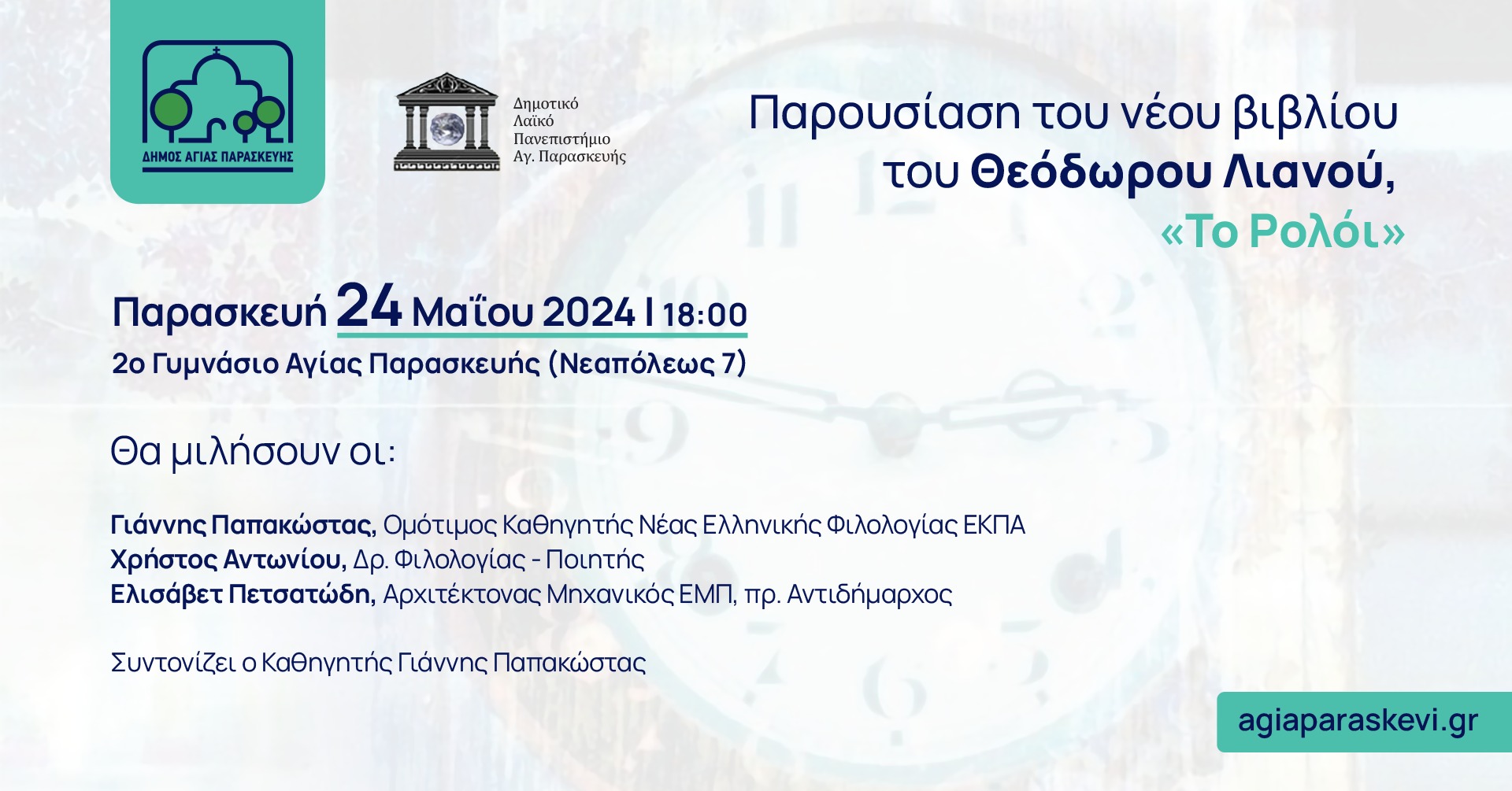 ΔΗΜΟΣ ΑΓΙΑΣ ΠΑΡΑΣΚΕΥΗΣ

Δημοτικό Λαϊκό Πανεπιστήμιο Αγ. Παρασκευής

Παρουσίαση του νέου βιβλίου του Θεόδωρου Λιανού, «Το Ρολόι»

Παρασκευή 24 Μαΐου 2024 | 18:00
2ο Γυμνάσιο Αγίας Παρασκευής (Νεαπόλεως 7)

Θα μιλήσουν οι:

Γιάννης Παπακώστας, Ομότιμος Καθηγητής Νέας Ελληνικής Φιλολογίας ΕΚΠΑ
Χρήστος Αντωνίου, Δρ. Φιλολογίας - Ποιητής
Ελισάβετ Πετσατώδη, Αρχιτέκτονας Μηχανικός ΕΜΠ, πρ. Αντιδήμαρχος

Συντονίζει ο Καθηγητής Γιάννης Παπακώστας

agiaparaskevi.gr